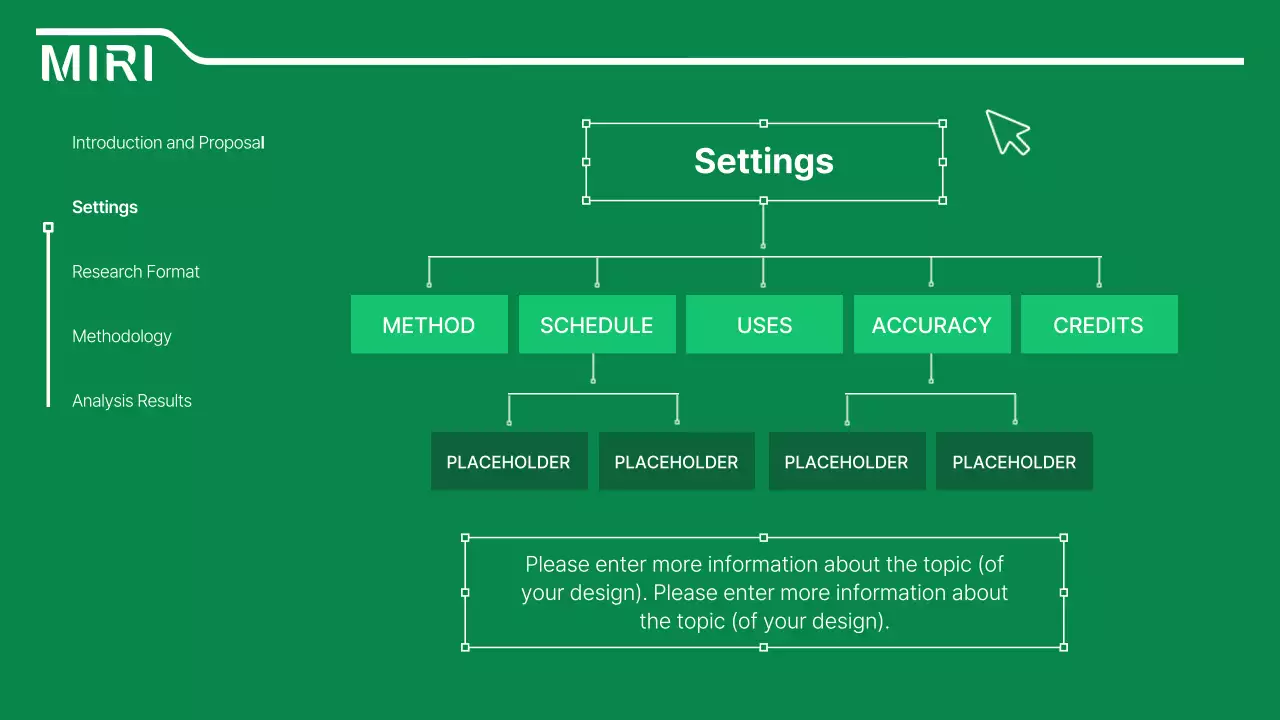 MIRI

Introduction and Proposal

Settings

Research Format

Methodology

Analysis Results

Settings

METHOD

SCHEDULE

USES

ACCURACY

CREDITS

PLACEHOLDER

PLACEHOLDER

PLACEHOLDER

PLACEHOLDER

Please enter more information about the topic (of your design). Please enter more information about the topic (of your design).